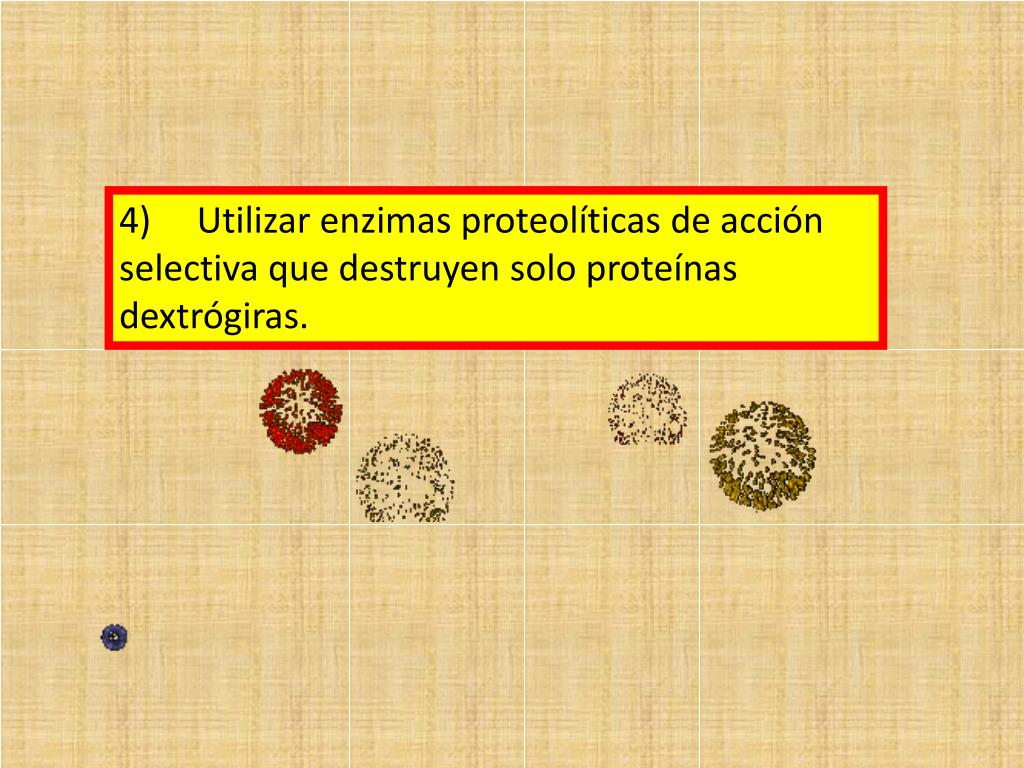 4) Utilizar enzimas proteolíticas de acción selectiva que destruyen solo proteínas dextrógiras.